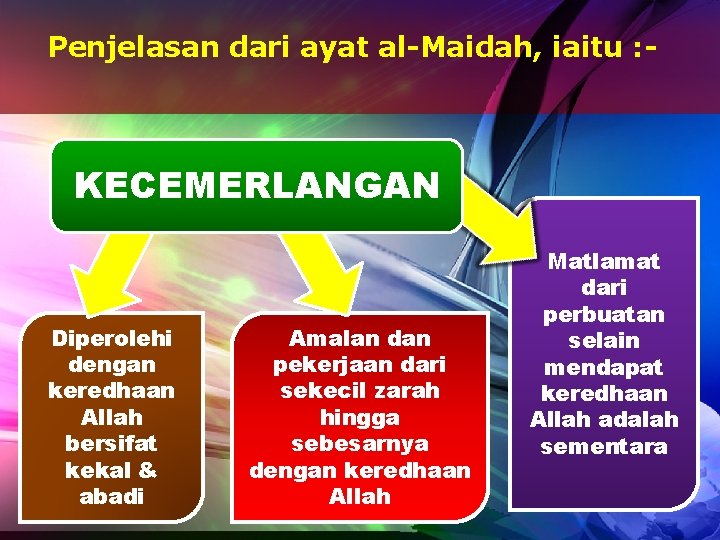 Penjelasan dari ayat al-Maidah, iaitu :-

KECEMERLANGAN

Diperolehi dengan keredhaan Allah bersifat kekal & abadi

Amalan dan pekerjaan dari sekecil zarah hingga sebesarnya dengan keredhaan Allah

Matlamat dari perbuatan selain mendapat keredhaan Allah adalah sementara